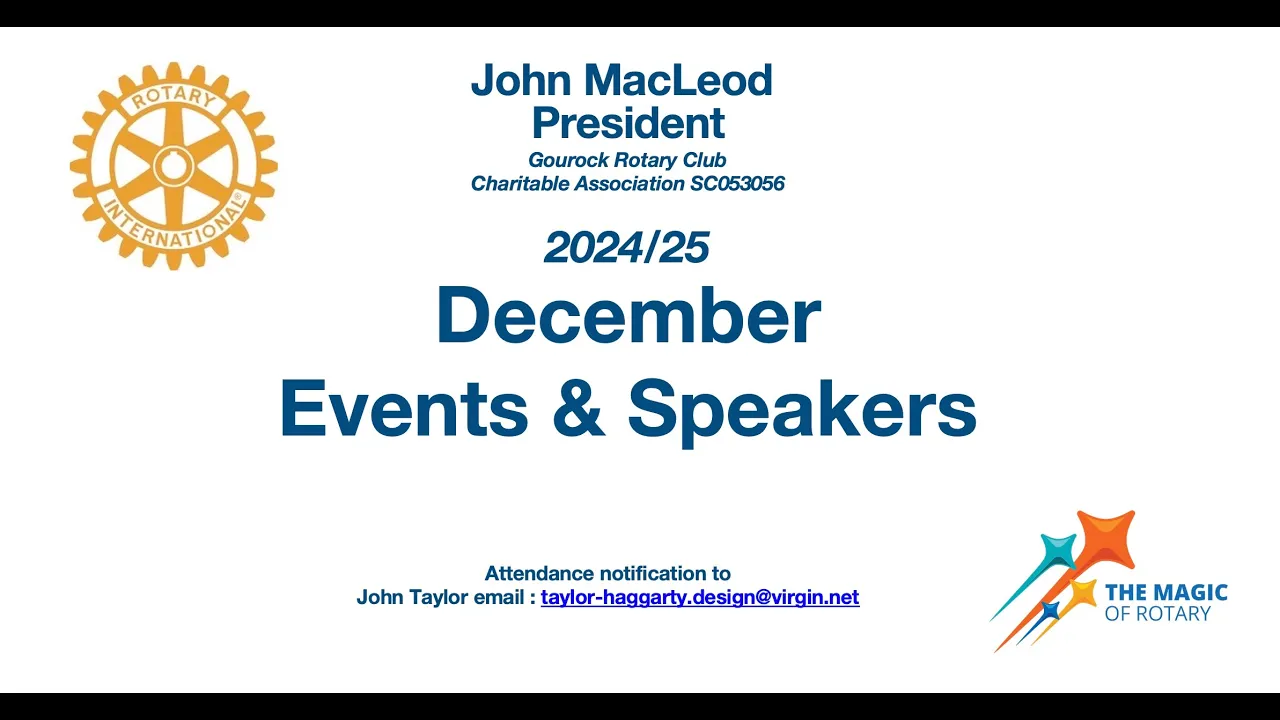 ROTARY INTERNATIONAL

John MacLeod
President
Gourock Rotary Club
Charitable Association SC053056

2024/25
December
Events & Speakers

Attendance notification to
John Taylor email : taylor-haggarty.design@virgin.net

THE MAGIC OF ROTARY